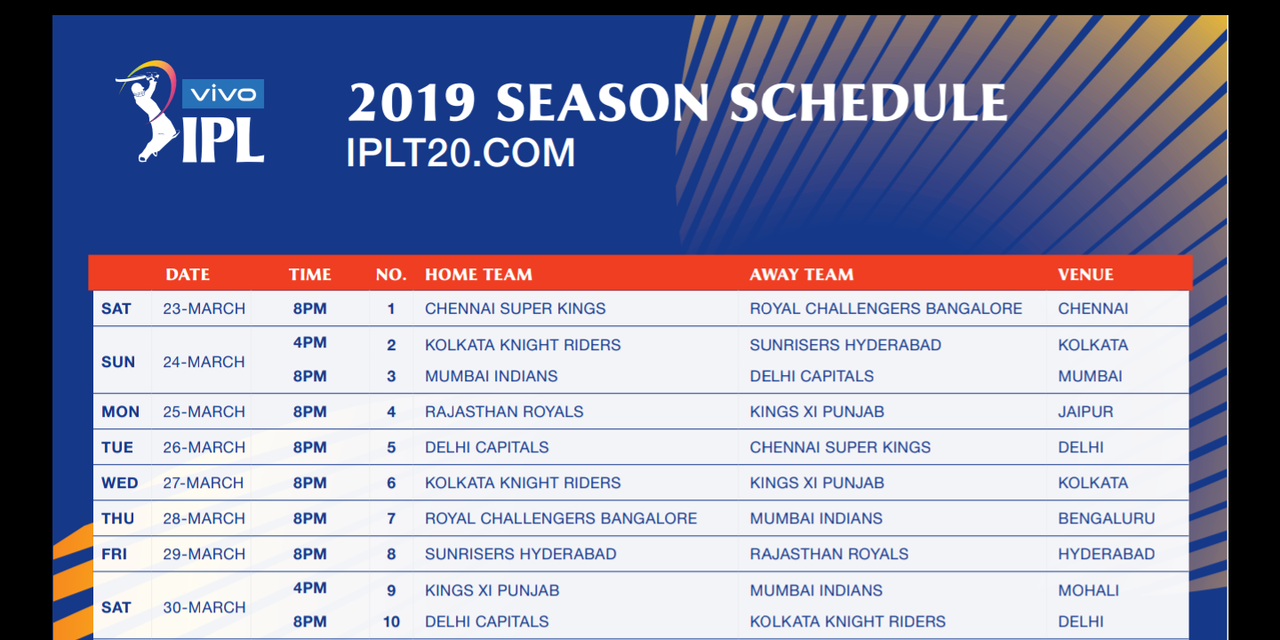 vivo IPL

2019 SEASON SCHEDULE
IPLT20.COM

| | DATE | TIME | NO. | HOME TEAM | AWAY TEAM | VENUE |
|---|---|---|---|---|---|---|
| SAT | 23-MARCH | 8PM | 1 | CHENNAI SUPER KINGS | ROYAL CHALLENGERS BANGALORE | CHENNAI |
| SUN | 24-MARCH | 4PM | 2 | KOLKATA KNIGHT RIDERS | SUNRISERS HYDERABAD | KOLKATA |
| | | 8PM | 3 | MUMBAI INDIANS | DELHI CAPITALS | MUMBAI |
| MON | 25-MARCH | 8PM | 4 | RAJASTHAN ROYALS | KINGS XI PUNJAB | JAIPUR |
| TUE | 26-MARCH | 8PM | 5 | DELHI CAPITALS | CHENNAI SUPER KINGS | DELHI |
| WED | 27-MARCH | 8PM | 6 | KOLKATA KNIGHT RIDERS | KINGS XI PUNJAB | KOLKATA |
| THU | 28-MARCH | 8PM | 7 | ROYAL CHALLENGERS BANGALORE | MUMBAI INDIANS | BENGALURU |
| FRI | 29-MARCH | 8PM | 8 | SUNRISERS HYDERABAD | RAJASTHAN ROYALS | HYDERABAD |
| SAT | 30-MARCH | 4PM | 9 | KINGS XI PUNJAB | MUMBAI INDIANS | MOHALI |
| | | 8PM | 10 | DELHI CAPITALS | KOLKATA KNIGHT RIDERS | DELHI |